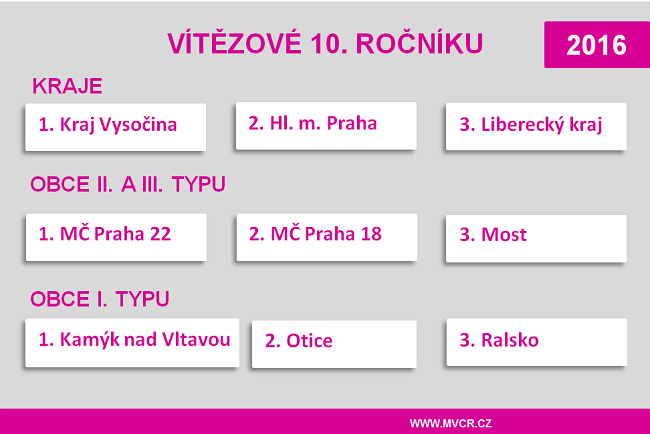 VÍTĚZOVÉ 10. ROČNÍKU

2016

KRAJE

1. Kraj Vysočina

2. Hl. m. Praha

3. Liberecký kraj

OBCE II. A III. TYPU

1. MČ Praha 22

2. MČ Praha 18

3. Most

OBCE I. TYPU

1. Kamýk nad Vltavou

2. Otice

3. Ralsko

WWW.MVCR.CZ